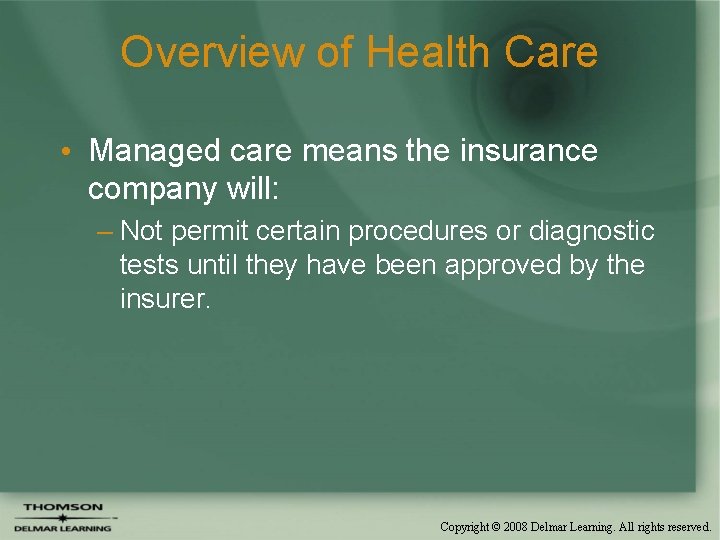 Overview of Health Care

• Managed care means the insurance company will:

– Not permit certain procedures or diagnostic tests until they have been approved by the insurer.

THOMSON
DELMAR LEARNING

Copyright © 2008 Delmar Learning. All rights reserved.